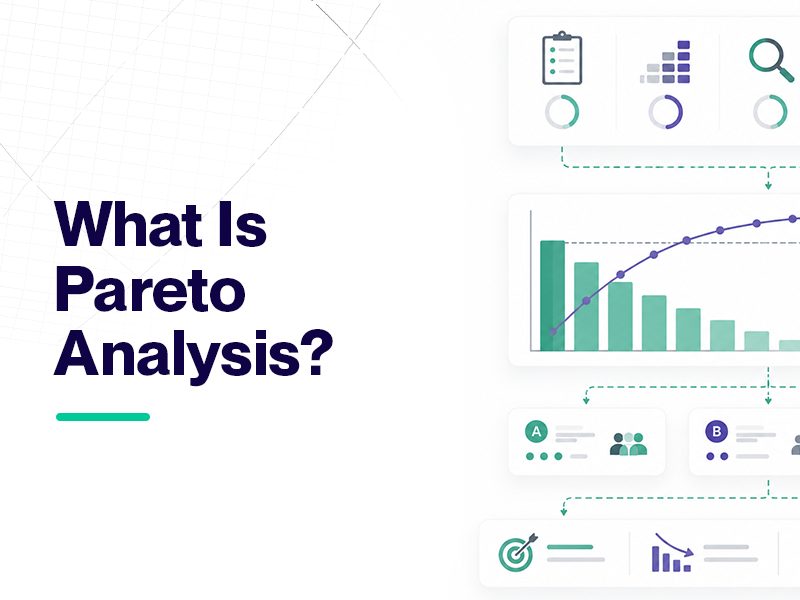 What Is Pareto Analysis?

A

B